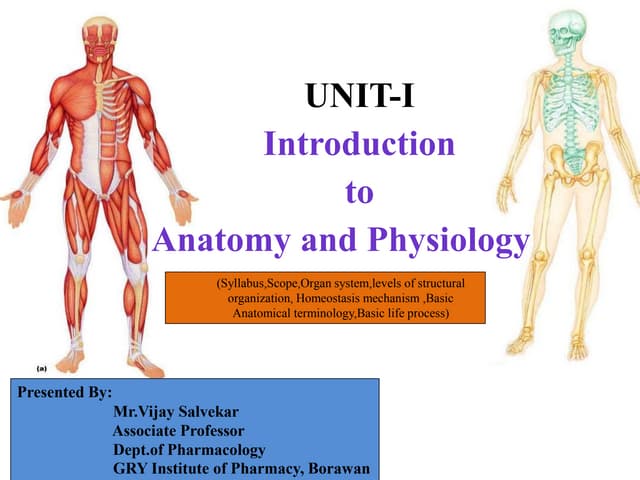 UNIT-I
Introduction
to
Anatomy and Physiology

(Syllabus,Scope,Organ system,levels of structural organization, Homeostasis mechanism ,Basic Anatomical terminology,Basic life process)

(a)

Presented By:
Mr.Vijay Salvekar
Associate Professor
Dept.of Pharmacology
GRY Institute of Pharmacy, Borawan